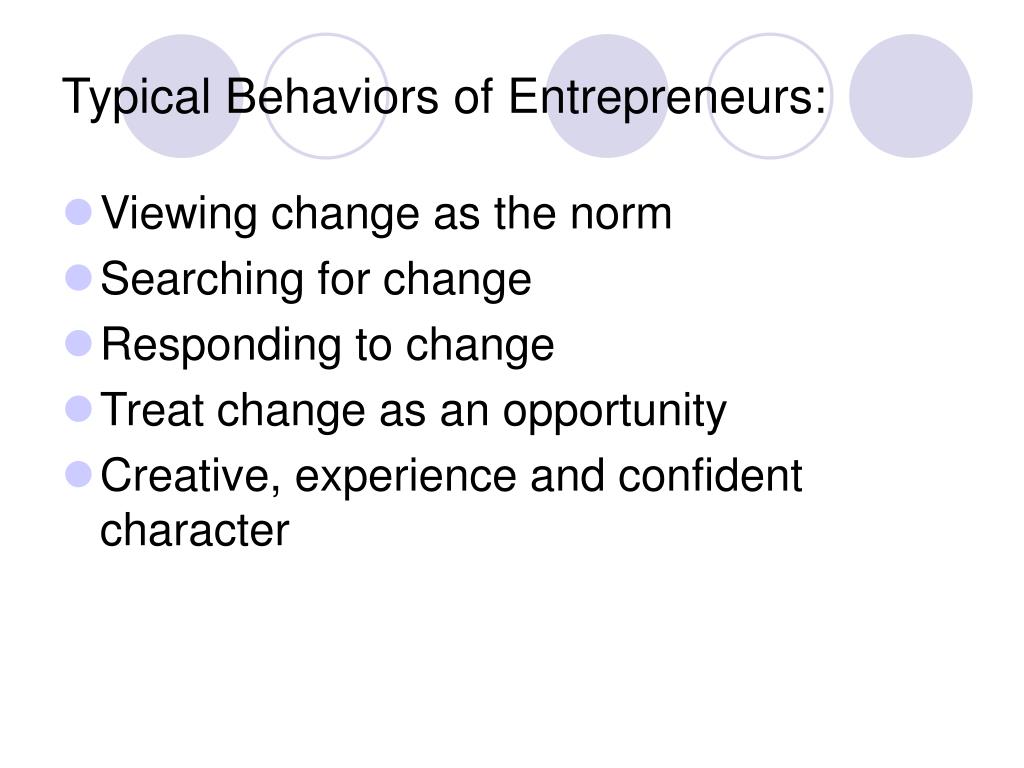 Typical Behaviors of Entrepreneurs:

- Viewing change as the norm
- Searching for change
- Responding to change
- Treat change as an opportunity
- Creative, experience and confident character